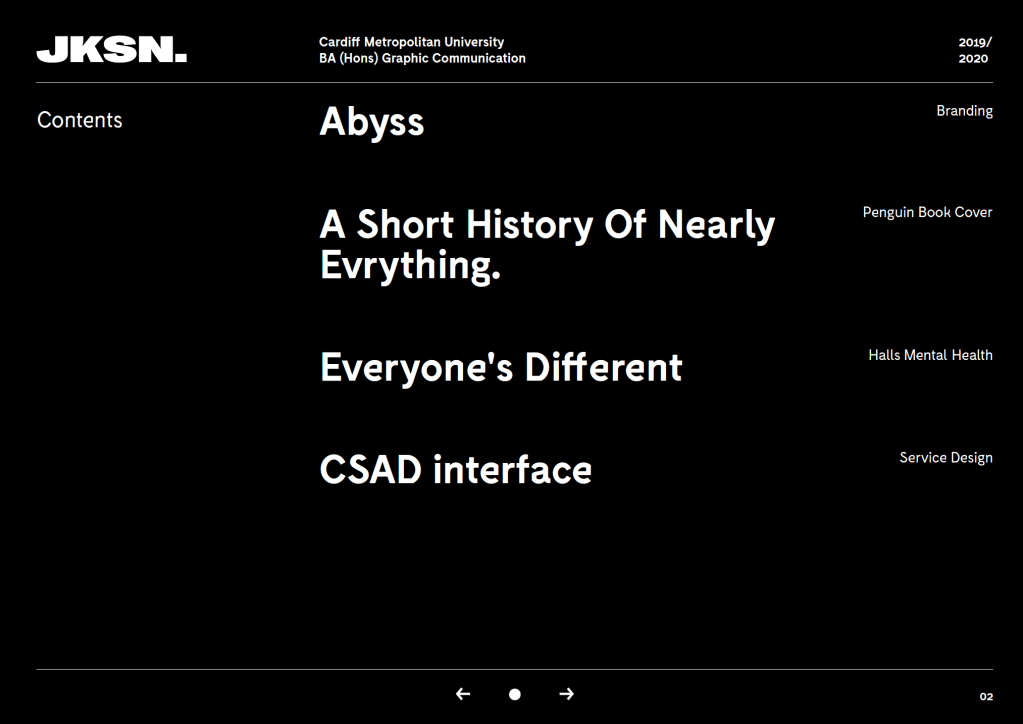 JKSN.

Cardiff Metropolitan University
BA (Hons) Graphic Communication

2019/
2020

Contents

Abyss

Branding

A Short History Of Nearly Evrything.

Penguin Book Cover

Everyone's Different

Halls Mental Health

CSAD interface

Service Design

← ● →

02